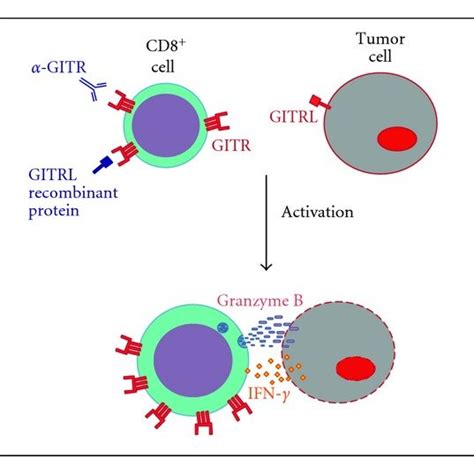 $CD8^+$ cell

Tumor cell

$\alpha$-GITR

GITRL

GITR

GITRL recombinant protein

Activation

Granzyme B

IFN-$\gamma$